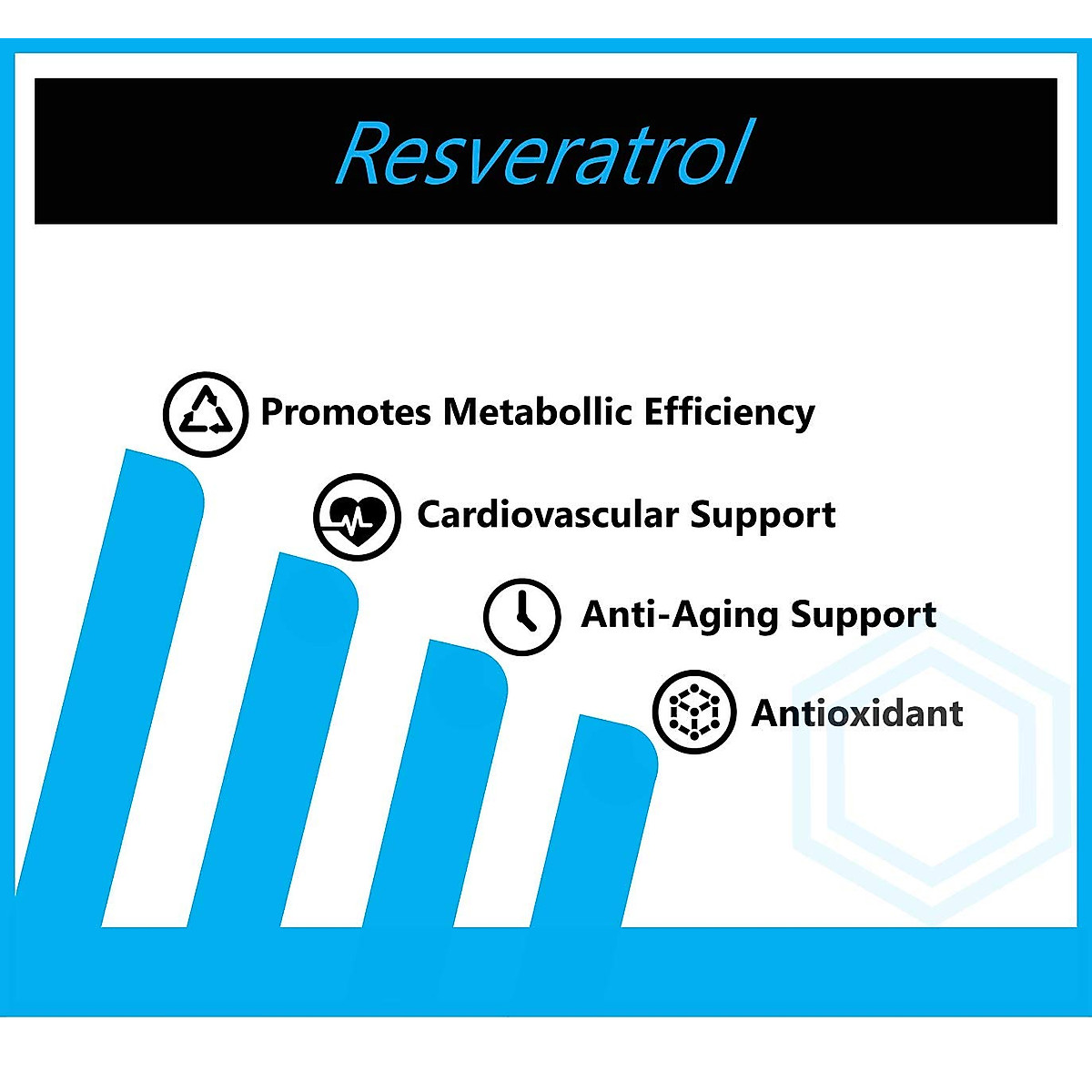 Resveratrol

Promotes Metabollic Efficiency

Cardiovascular Support

Anti-Aging Support

Antioxidant